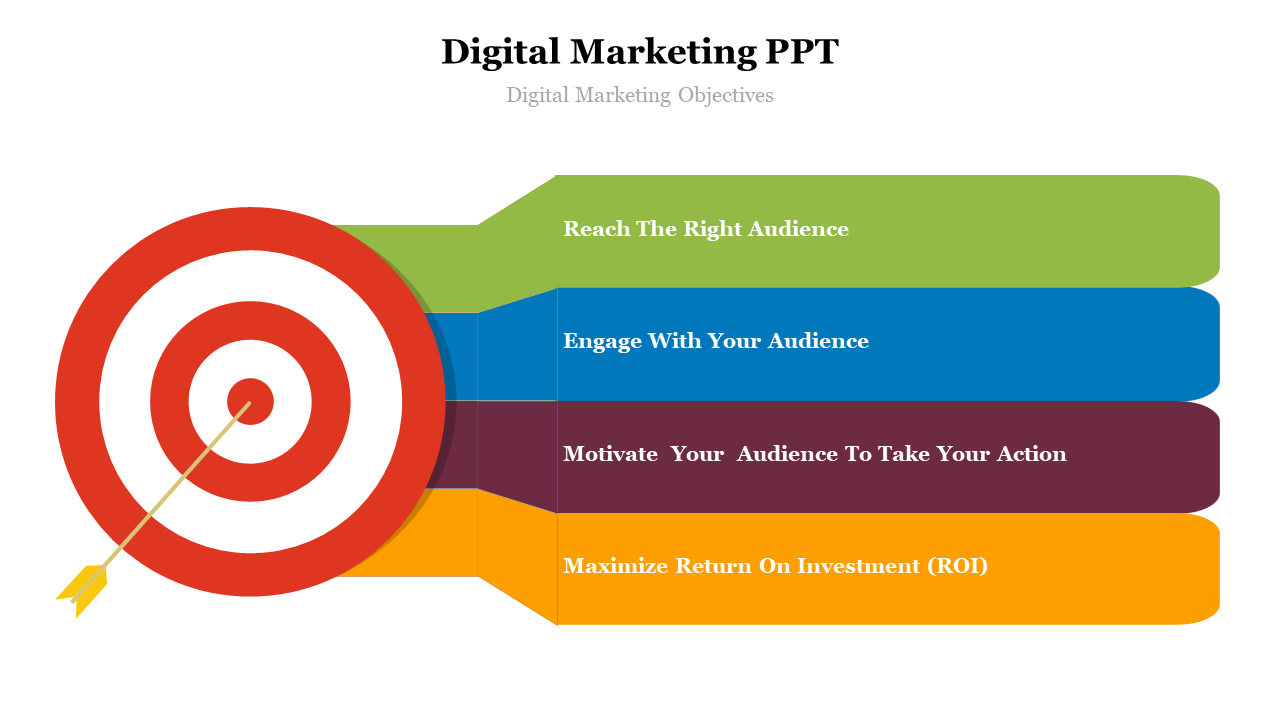 Digital Marketing PPT

Digital Marketing Objectives

Reach The Right Audience

Engage With Your Audience

Motivate Your Audience To Take Your Action

Maximize Return On Investment (ROI)